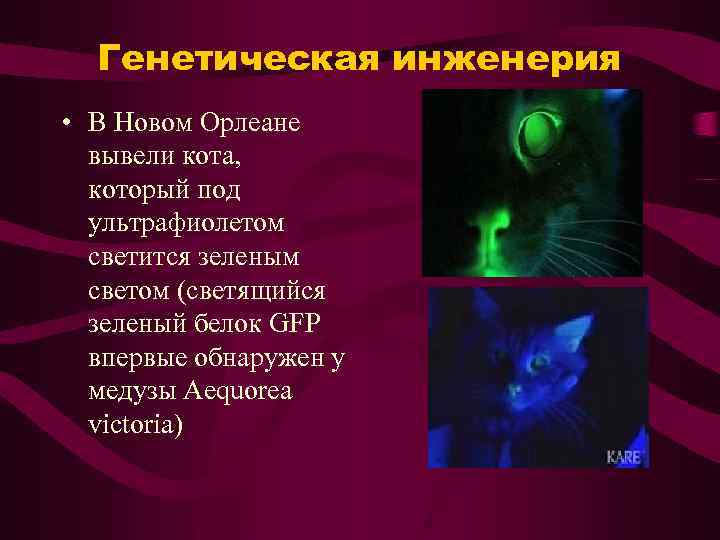 Генетическая инженерия

• В Новом Орлеане вывели кота, который под ультрафиолетом светится зеленым светом (светящийся зеленый белок GFP впервые обнаружен у медузы Aequorea victoria)

KARE